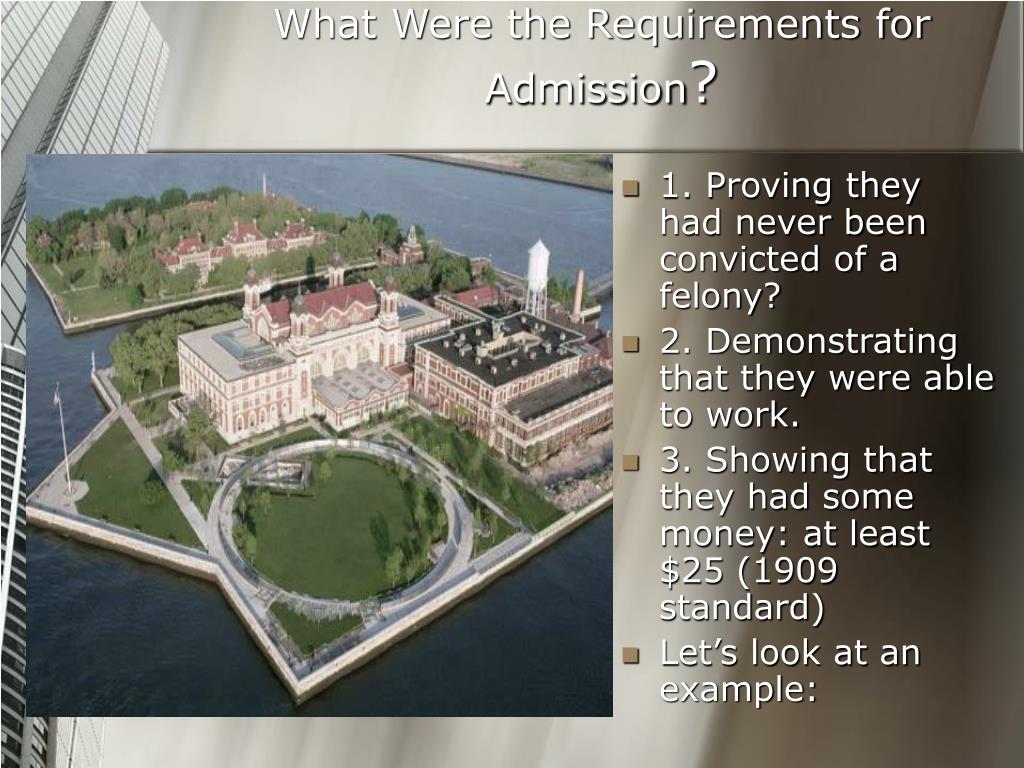 What Were the Requirements for Admission?

- 1. Proving they had never been convicted of a felony?
- 2. Demonstrating that they were able to work.
- 3. Showing that they had some money: at least \$25 (1909 standard)
- Let’s look at an example: